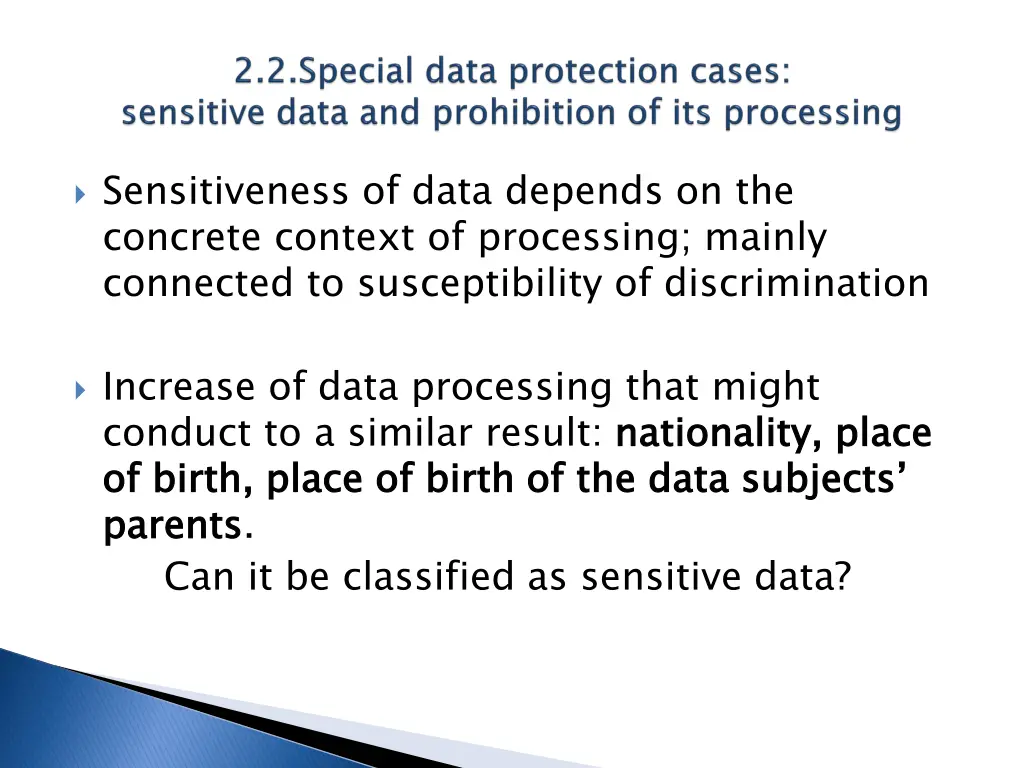 2.2.Special data protection cases:
sensitive data and prohibition of its processing

Sensitiveness of data depends on the concrete context of processing; mainly connected to susceptibility of discrimination

Increase of data processing that might conduct to a similar result: nationality, place of birth, place of birth of the data subjects' parents.

Can it be classified as sensitive data?